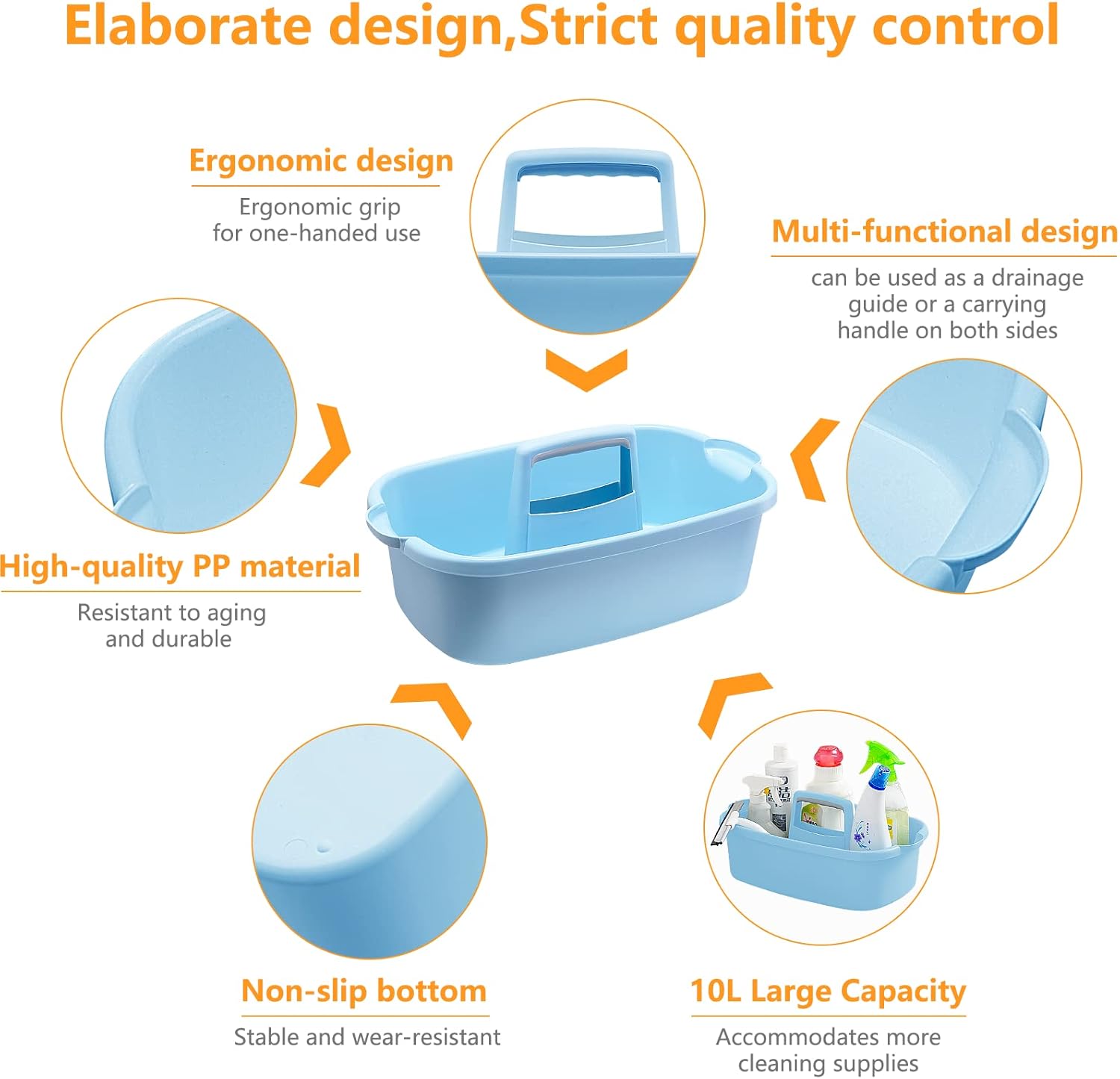 Elaborate design,Strict quality control

Ergonomic design

Ergonomic grip for one-handed use

Multi-functional design

can be used as a drainage guide or a carrying handle on both sides

High-quality PP material

Resistant to aging and durable

Non-slip bottom

Stable and wear-resistant

10L Large Capacity

Accommodates more cleaning supplies